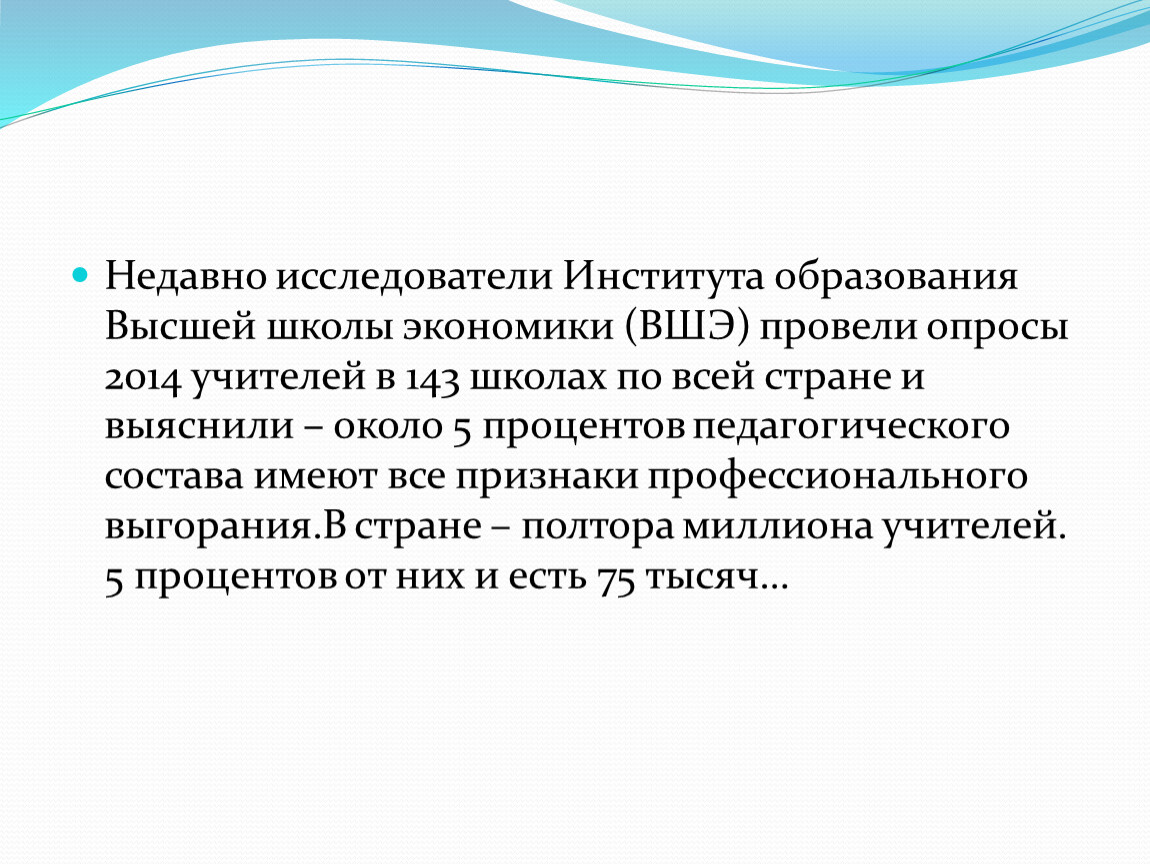 Недавно исследователи Института образования Высшей школы экономики (ВШЭ) провели опросы 2014 учителей в 143 школах по всей стране и выяснили – около 5 процентов педагогического состава имеют все признаки профессионального выгорания.В стране – полтора миллиона учителей. 5 процентов от них и есть 75 тысяч...